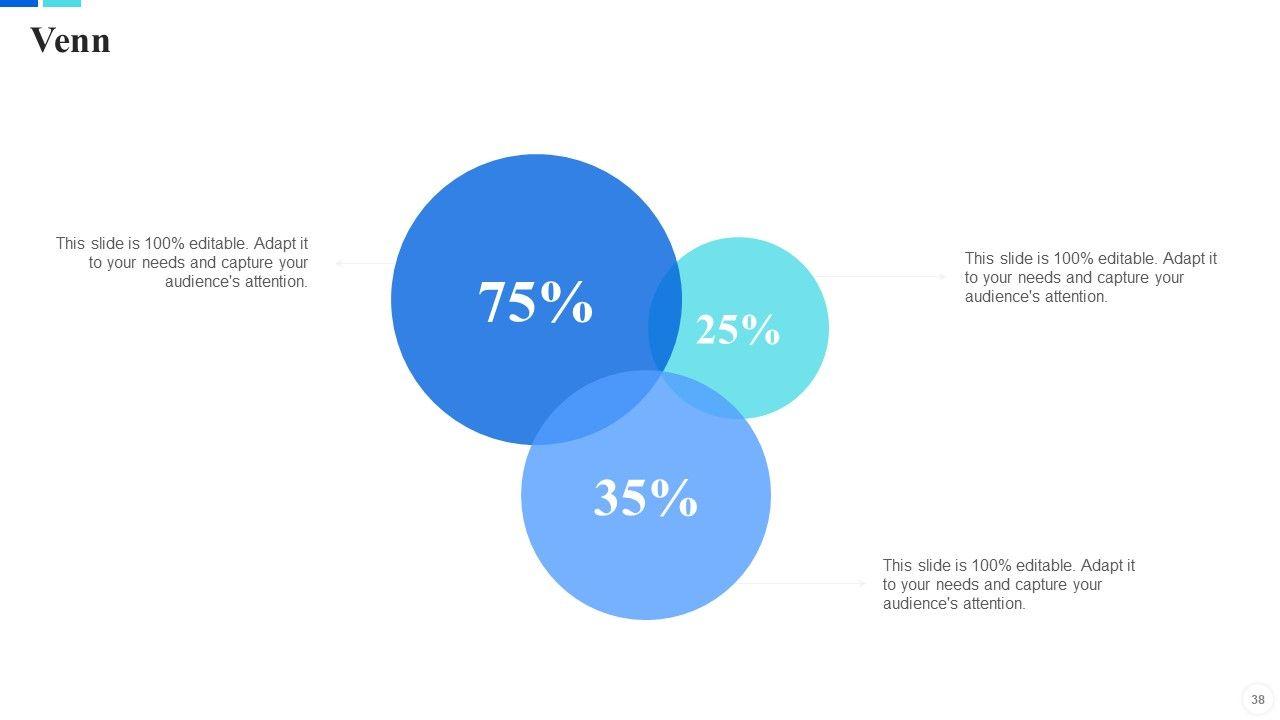 Venn

This slide is 100% editable. Adapt it to your needs and capture your audience's attention.

75%

25%

This slide is 100% editable. Adapt it to your needs and capture your audience's attention.

35%

This slide is 100% editable. Adapt it to your needs and capture your audience's attention.

38